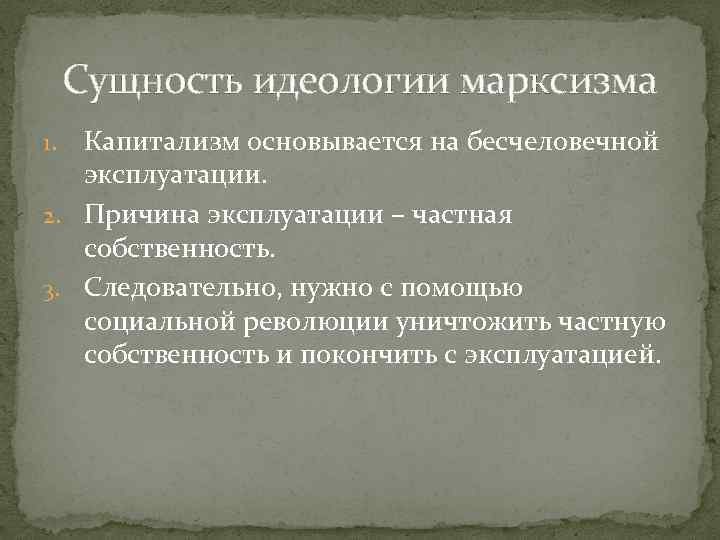 Сущность идеологии марксизма

1. Капитализм основывается на бесчеловечной эксплуатации.
2. Причина эксплуатации – частная собственность.
3. Следовательно, нужно с помощью социальной революции уничтожить частную собственность и покончить с эксплуатацией.